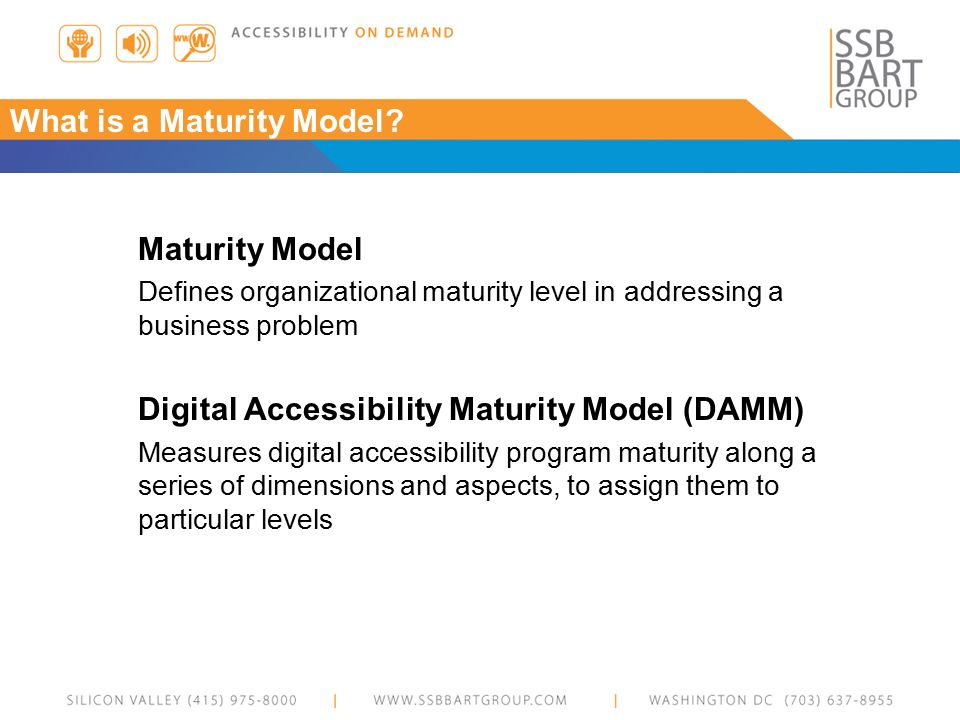 ACCESSIBILITY ON DEMAND

SSB BART GROUP

What is a Maturity Model?

Maturity Model

Defines organizational maturity level in addressing a business problem

Digital Accessibility Maturity Model (DAMM)

Measures digital accessibility program maturity along a series of dimensions and aspects, to assign them to particular levels

SILICON VALLEY (415) 975-8000 | WWW.SSBBARTGROUP.COM | WASHINGTON DC (703) 637-8955